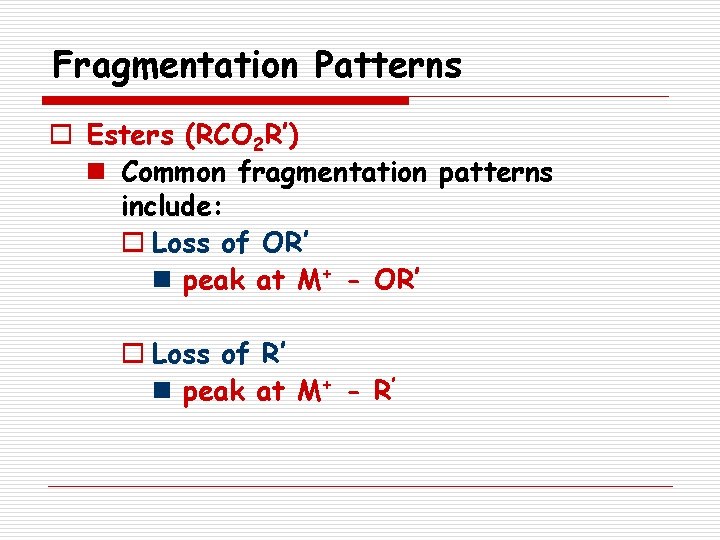 Fragmentation Patterns

Esters ($RCO_2R'$)

Common fragmentation patterns include:

Loss of OR'

peak at $M^+$ - OR'

Loss of R'

peak at $M^+$ - R'